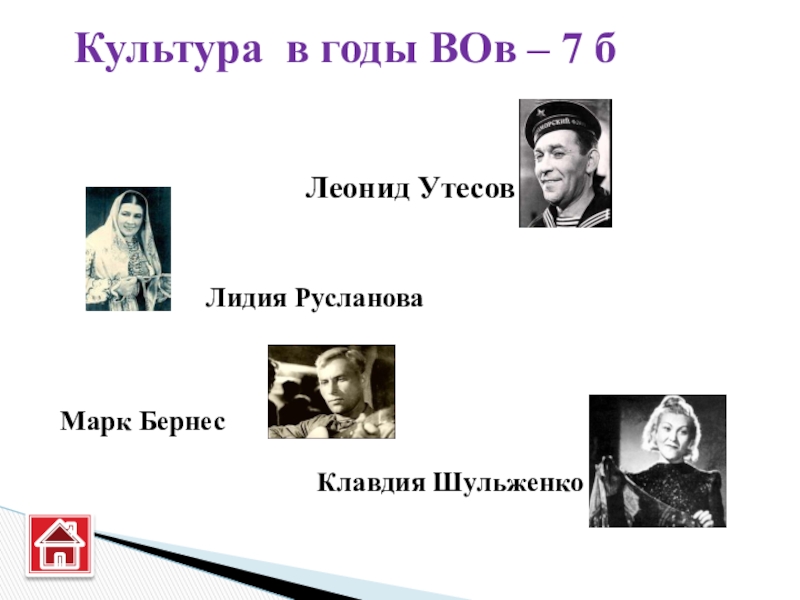 Культура в годы ВОв – 7 б

Леонид Утесов

Лидия Русланова

Марк Бернес

Клавдия Шульженко